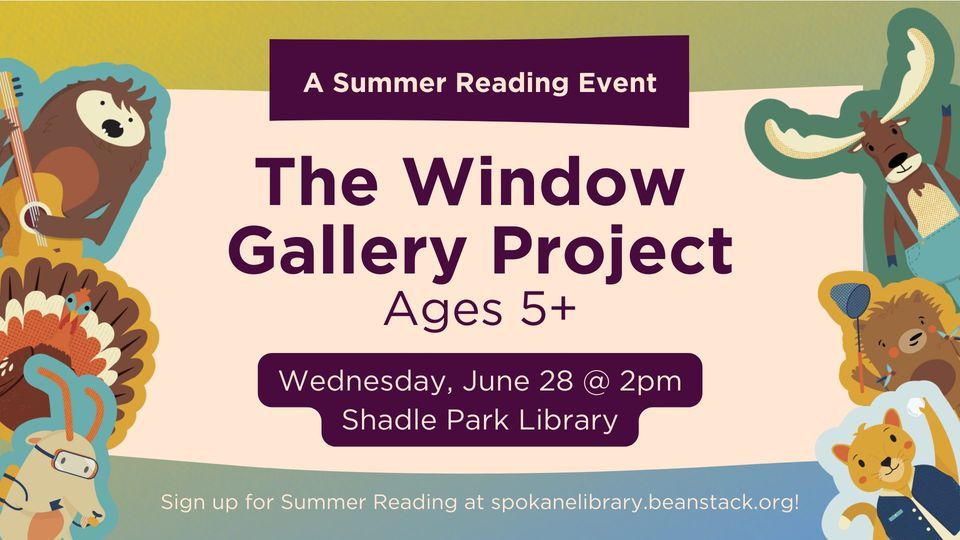 A Summer Reading Event

The Window Gallery Project

Ages 5+

Wednesday, June 28 @ 2pm
Shadle Park Library

Sign up for Summer Reading at spokanelibrary.beanstack.org!